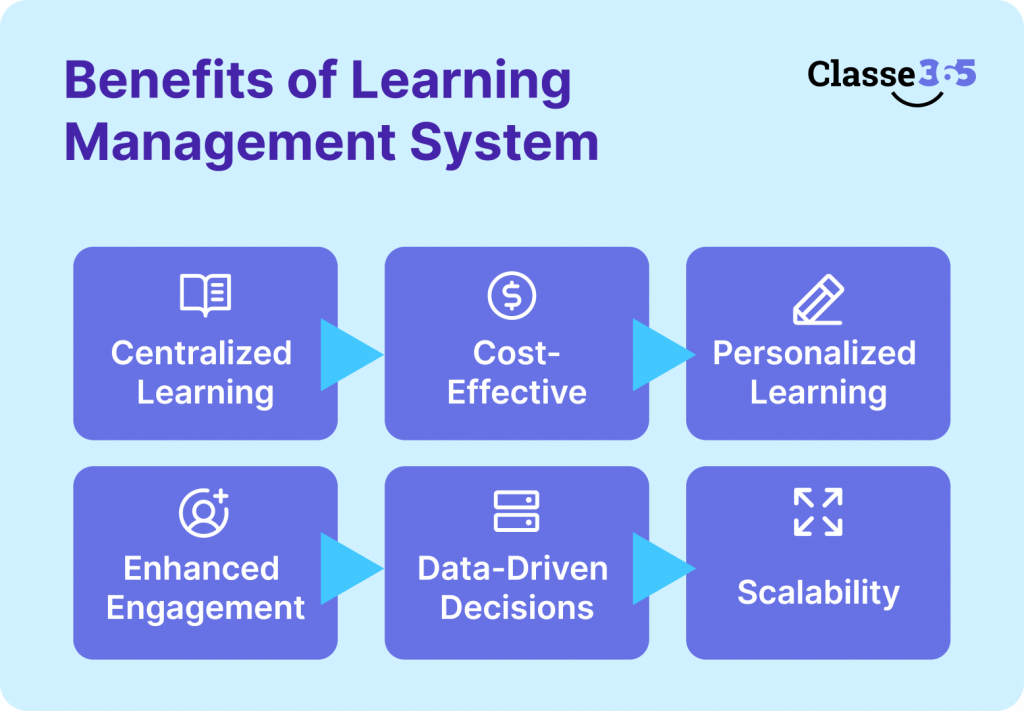 Benefits of Learning Management System

Classe365

Centralized Learning

Cost-Effective

Personalized Learning

Enhanced Engagement

Data-Driven Decisions

Scalability